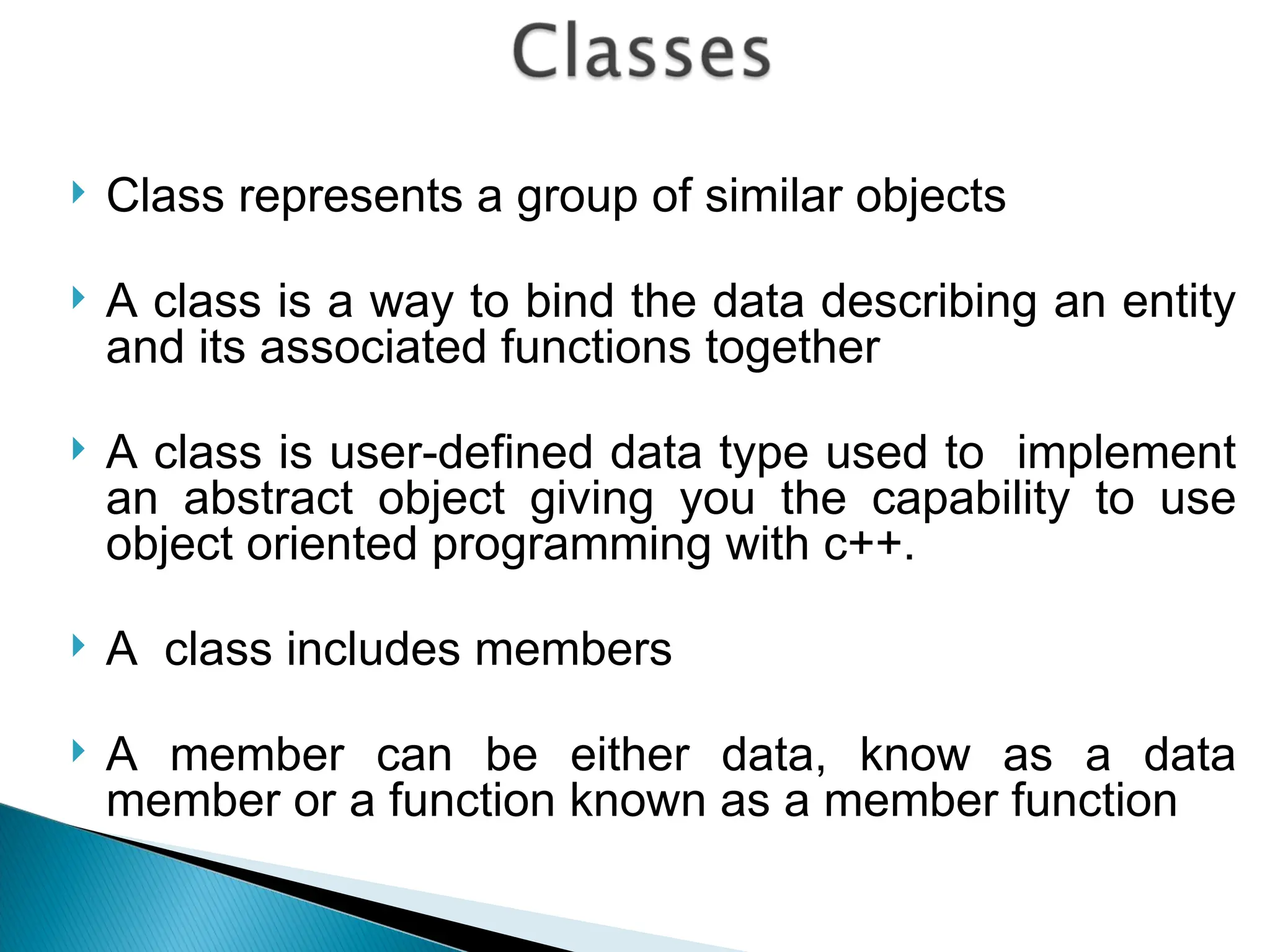 Classes

Class represents a group of similar objects

A class is a way to bind the data describing an entity and its associated functions together

A class is user-defined data type used to implement an abstract object giving you the capability to use object oriented programming with c++.

A class includes members

A member can be either data, know as a data member or a function known as a member function